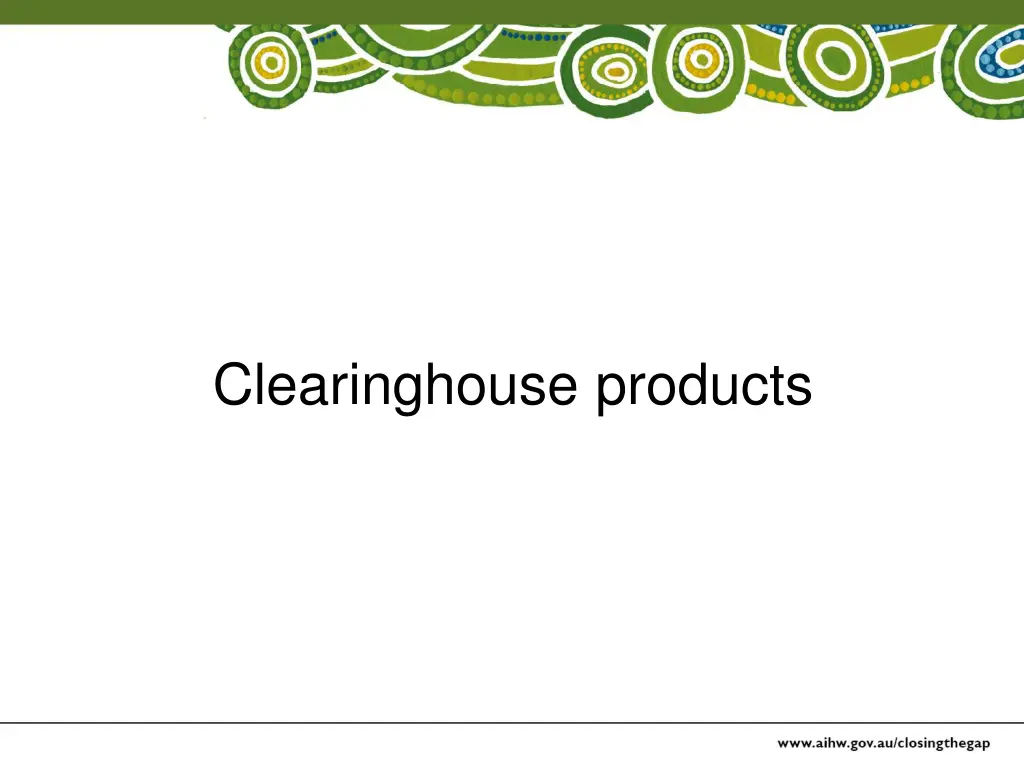 Clearinghouse products

www.aihw.gov.au/closingthegap